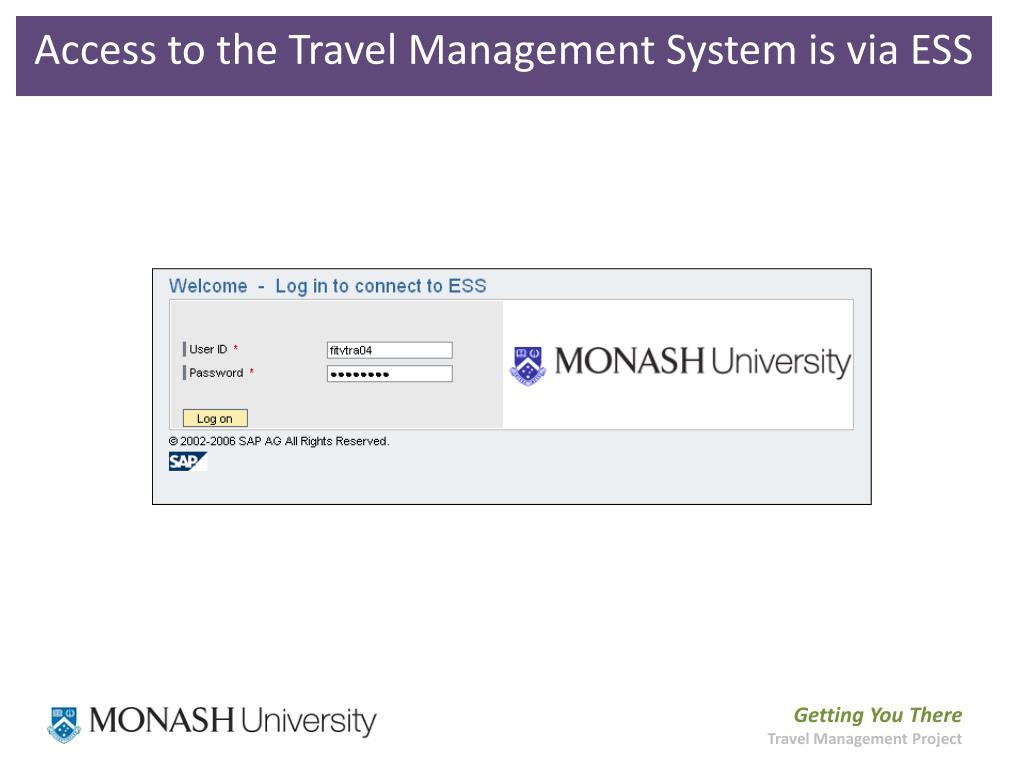 Access to the Travel Management System is via ESS

Welcome - Log in to connect to ESS

User ID *
fitvtra04
Password *
••••••••

Log on

MONASH University

© 2002-2006 SAP AG All Rights Reserved.

SAP

MONASH University

Getting You There
Travel Management Project